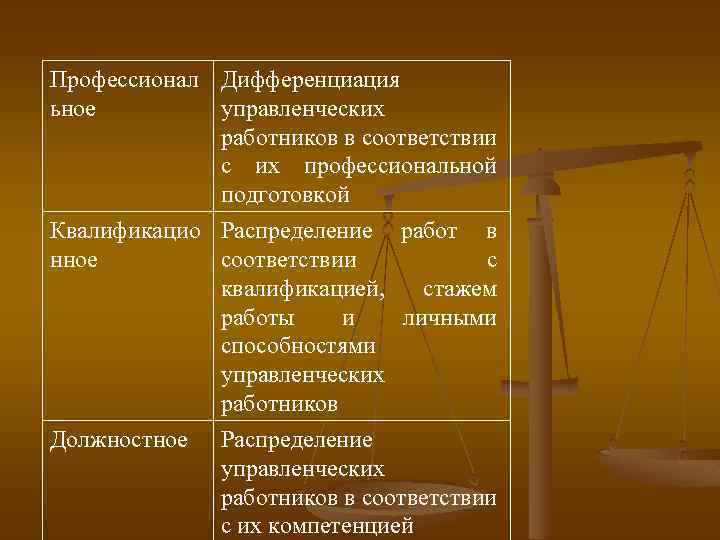 | | |
|---|---|
| Профессиональное | Дифференциация управленческих работников в соответствии с их профессиональной подготовкой |
| Квалификационное | Распределение работ в соответствии с квалификацией, стажем работы и личными способностями управленческих работников |
| Должностное | Распределение управленческих работников в соответствии с их компетенцией |